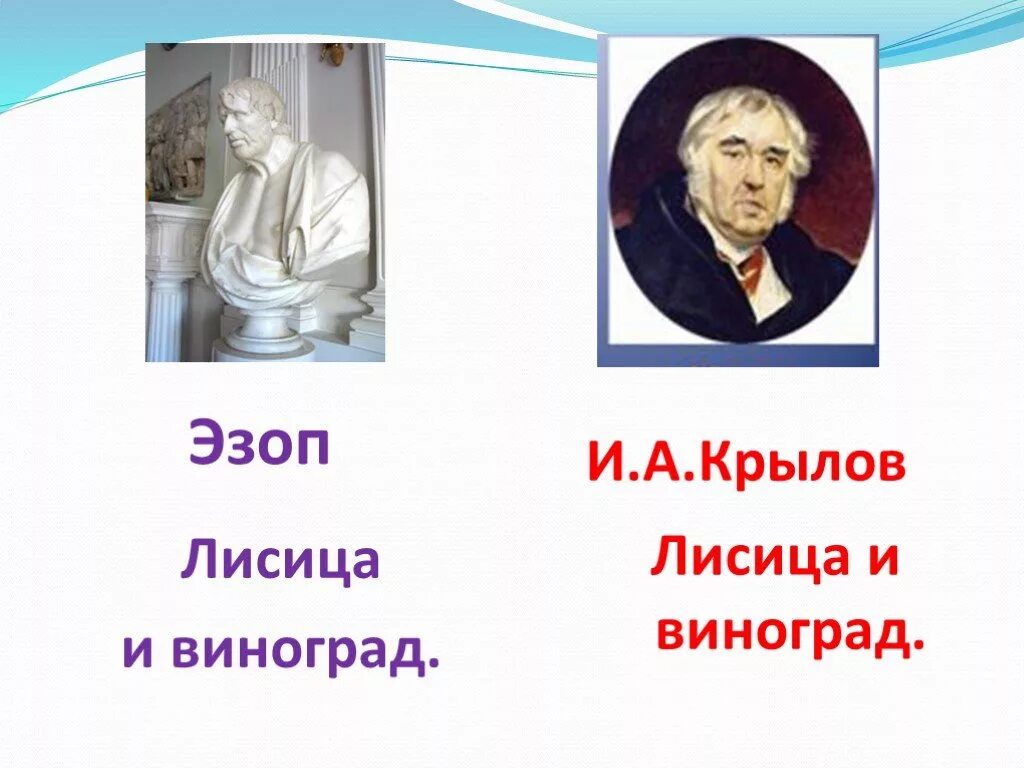 Эзоп

Лисица и виноград.

И.А.Крылов

Лисица и виноград.